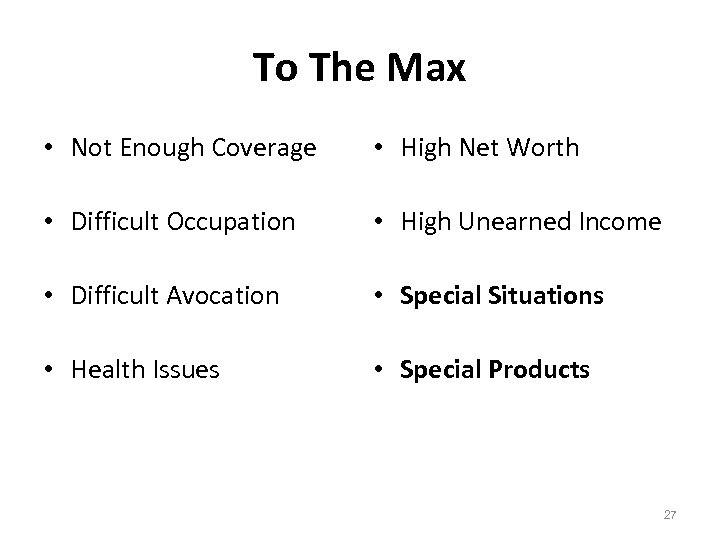 To The Max

• Not Enough Coverage

• Difficult Occupation

• Difficult Avocation

• Health Issues

• High Net Worth

• High Unearned Income

• Special Situations

• Special Products

27